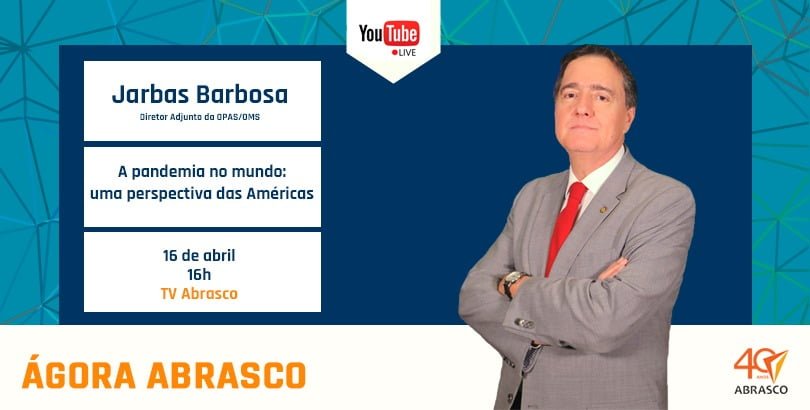 YouTube
LIVE

Jarbas Barbosa
Diretor Adjunto da OPAS/OMS

A pandemia no mundo: uma perspectiva das Américas

16 de abril
16h
TV Abrasco

ÁGORA ABRASCO

40 anos
ABRASCO